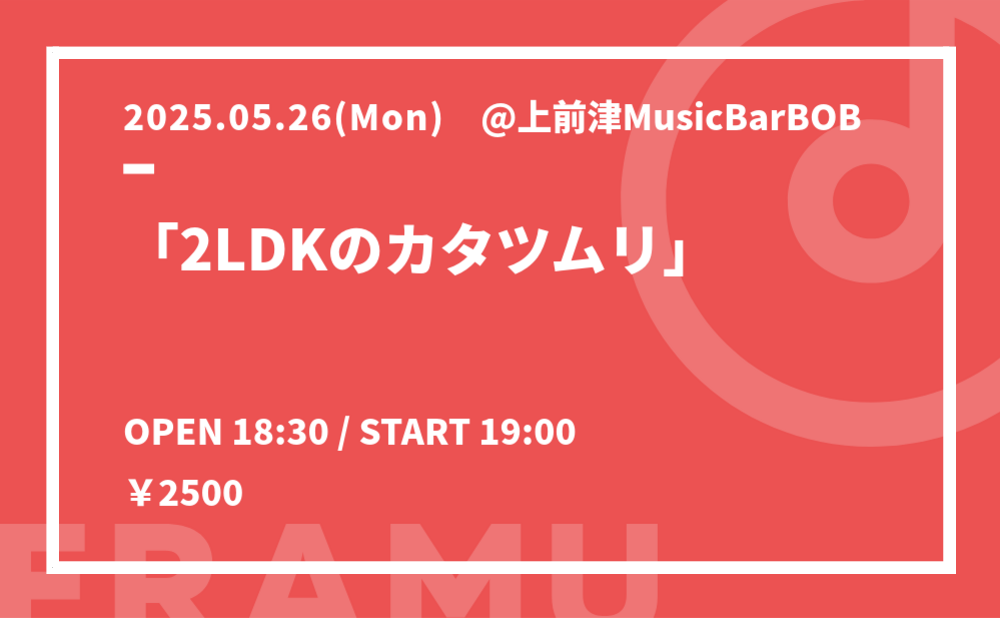 2025.05.26(Mon)　@上前津MusicBarBOB

「2LDKのカタツムリ」

OPEN 18:30 / START 19:00

￥2500

FRAMU